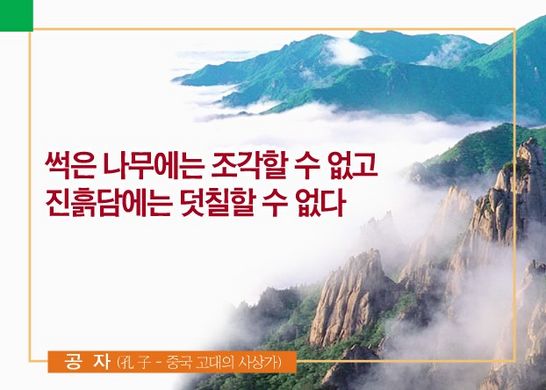 썩은 나무에는 조각할 수 없고
진흙담에는 덧칠할 수 없다

공 자 (孔子 - 중국 고대의 사상가)